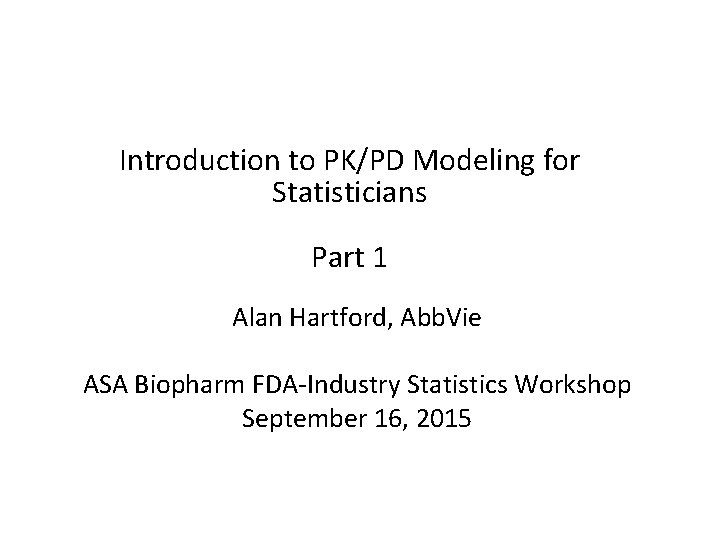 Introduction to PK/PD Modeling for Statisticians

Part 1

Alan Hartford, AbbVie

ASA Biopharm FDA-Industry Statistics Workshop
September 16, 2015